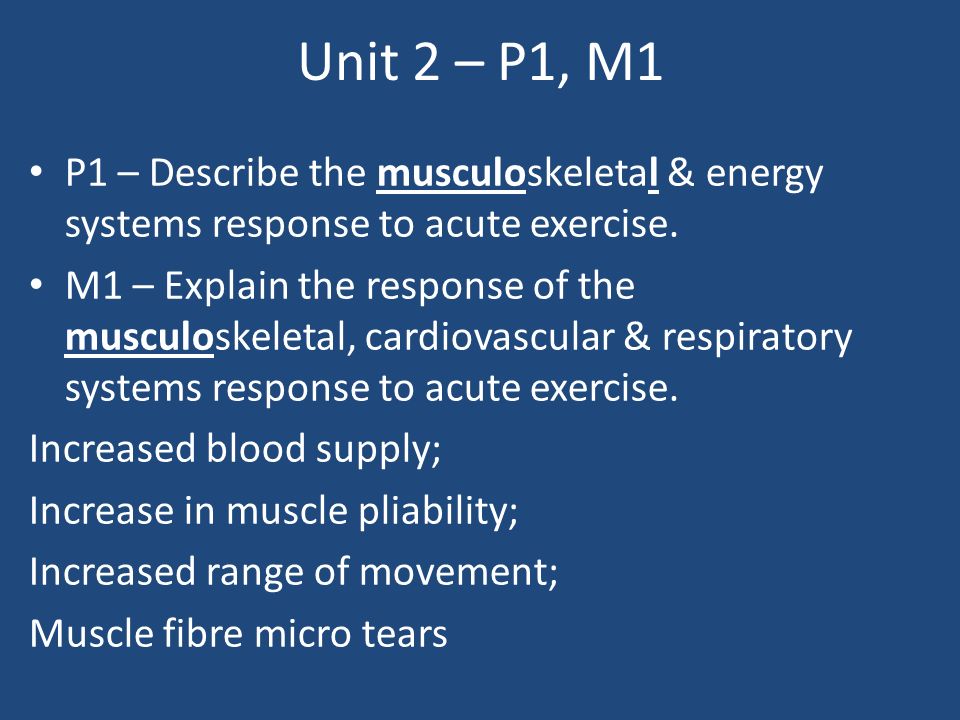 Unit 2 – P1, M1

• P1 – Describe the musculoskeletal & energy systems response to acute exercise.

• M1 – Explain the response of the musculoskeletal, cardiovascular & respiratory systems response to acute exercise.

Increased blood supply;

Increase in muscle pliability;

Increased range of movement;

Muscle fibre micro tears